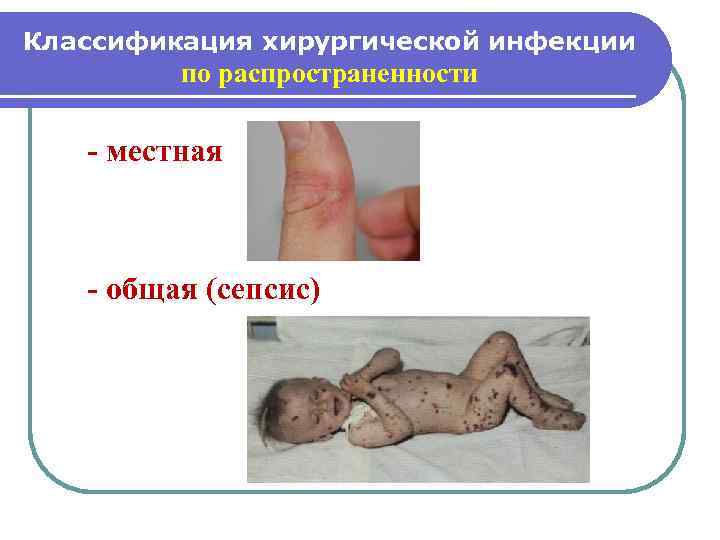 Классификация хирургической инфекции
по распространенности

- местная

- общая (сепсис)